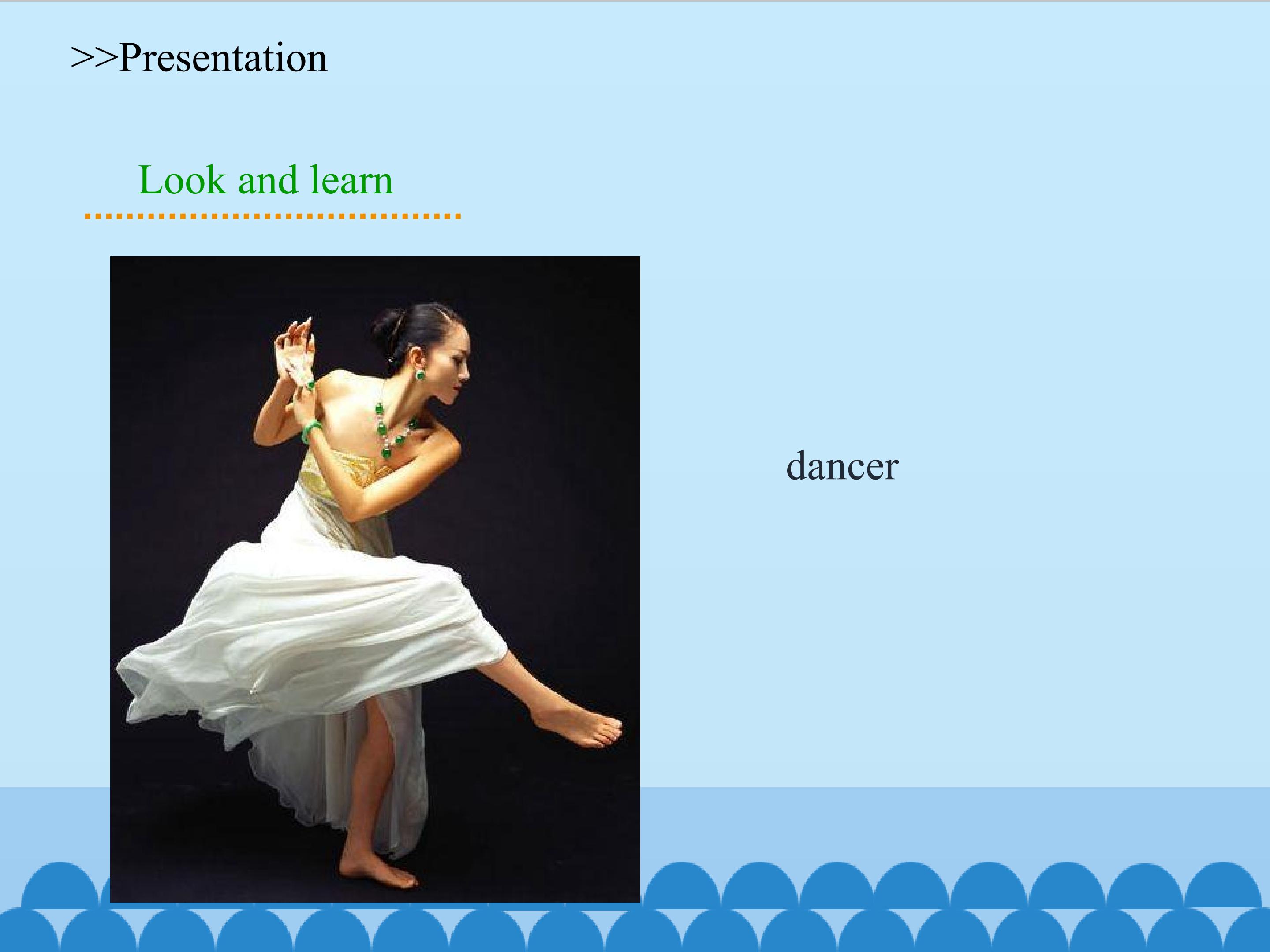 >>Presentation

Look and learn

dancer